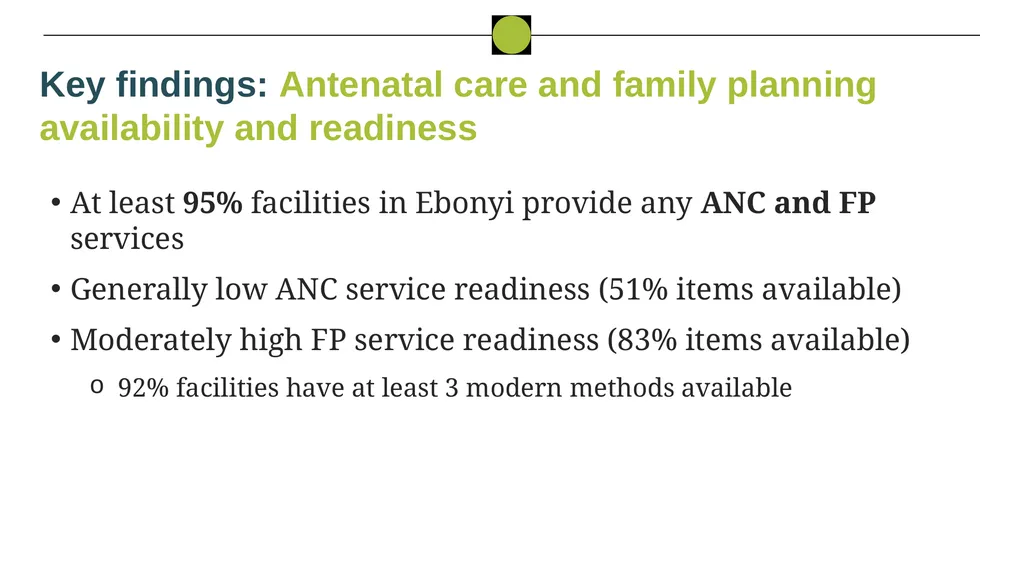 Key findings: Antenatal care and family planning availability and readiness

• At least 95% facilities in Ebonyi provide any ANC and FP services

• Generally low ANC service readiness (51% items available)

• Moderately high FP service readiness (83% items available)

o 92% facilities have at least 3 modern methods available